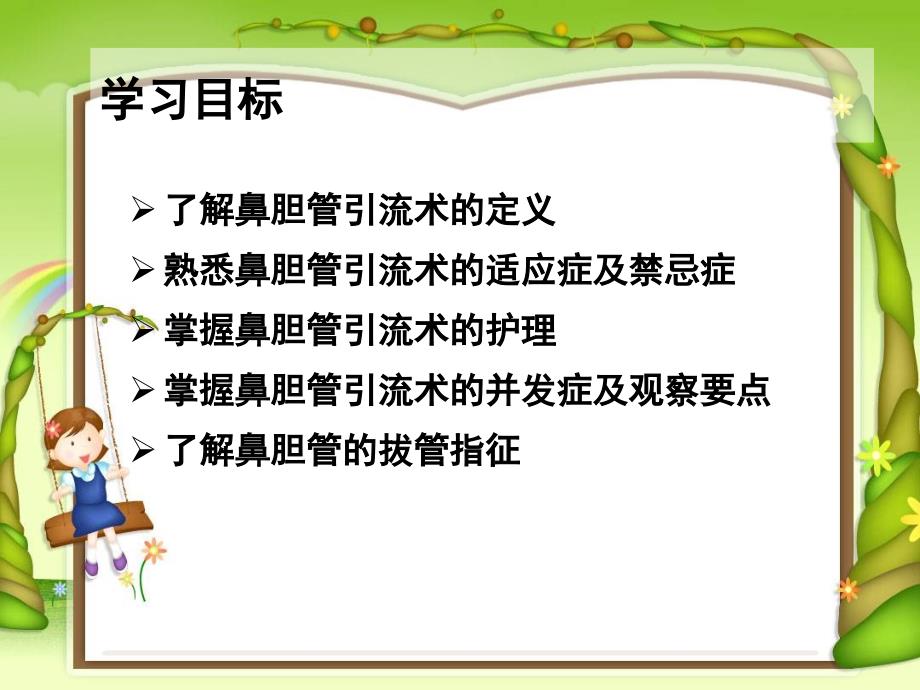 学习目标

➢ 了解鼻胆管引流术的定义
➢ 熟悉鼻胆管引流术的适应症及禁忌症
➢ 掌握鼻胆管引流术的护理
➢ 掌握鼻胆管引流术的并发症及观察要点
➢ 了解鼻胆管的拔管指征